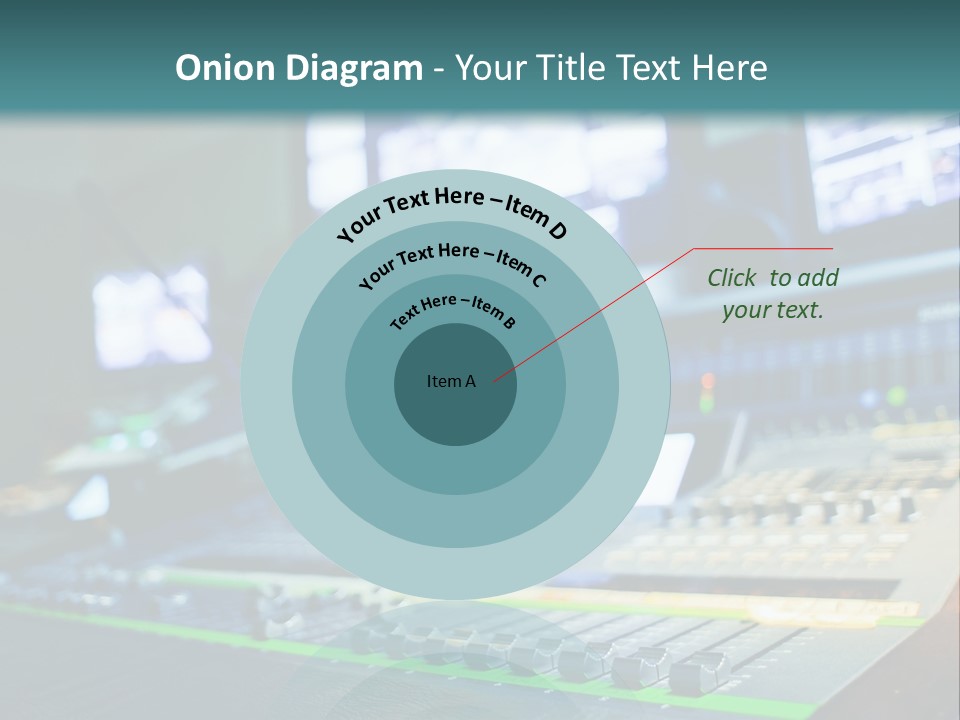 Onion Diagram - Your Title Text Here

Your Text Here – Item D

Your Text Here – Item C

Text Here – Item B

Item A

Click to add your text.